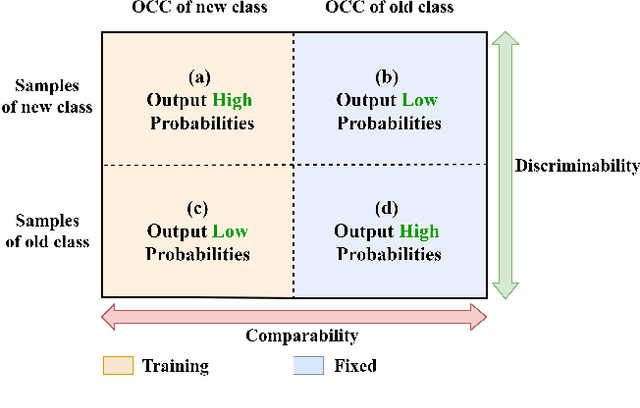 OCC of new class

OCC of old class

Samples of new class

(a)
Output High Probabilities

(b)
Output Low Probabilities

Discriminability

Samples of old class

(c)
Output Low Probabilities

(d)
Output High Probabilities

Comparability

Training

Fixed